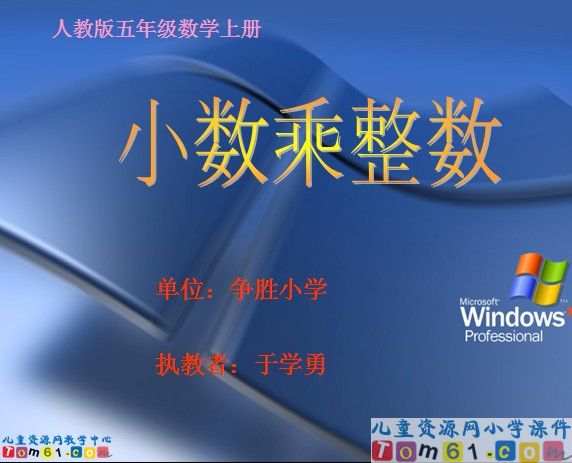 人教版五年级数学上册

小数乘整数

单位：争胜小学

执教者：于学勇

Microsoft Windows Professional

儿童资源网教学中心
Tom61.com

儿童资源网小学课件
Tom61.com